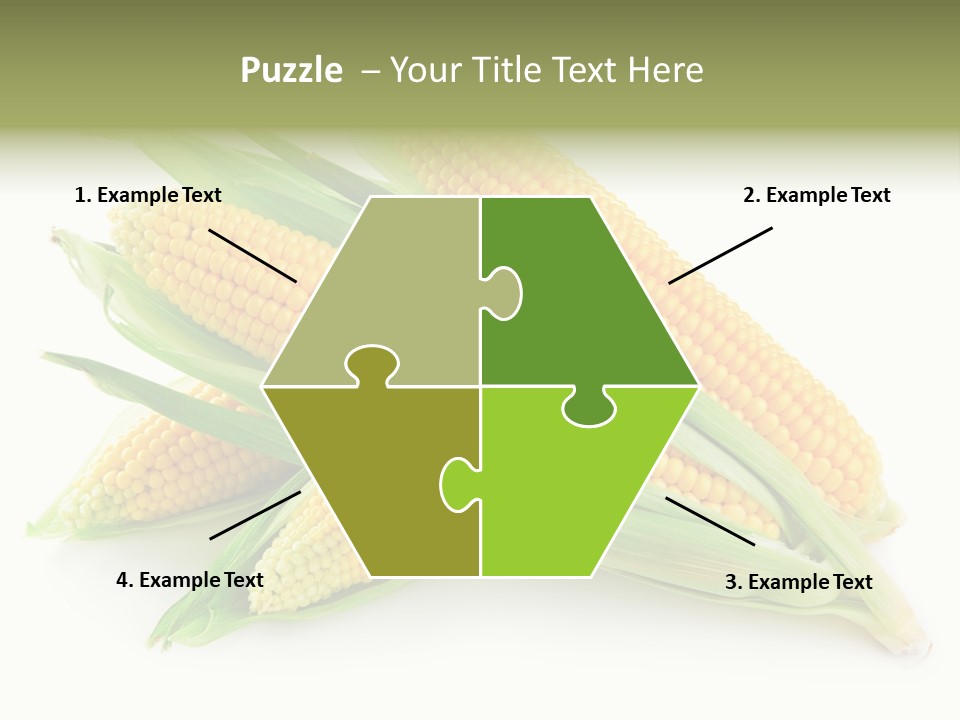 Puzzle – Your Title Text Here

1. Example Text

2. Example Text

4. Example Text

3. Example Text